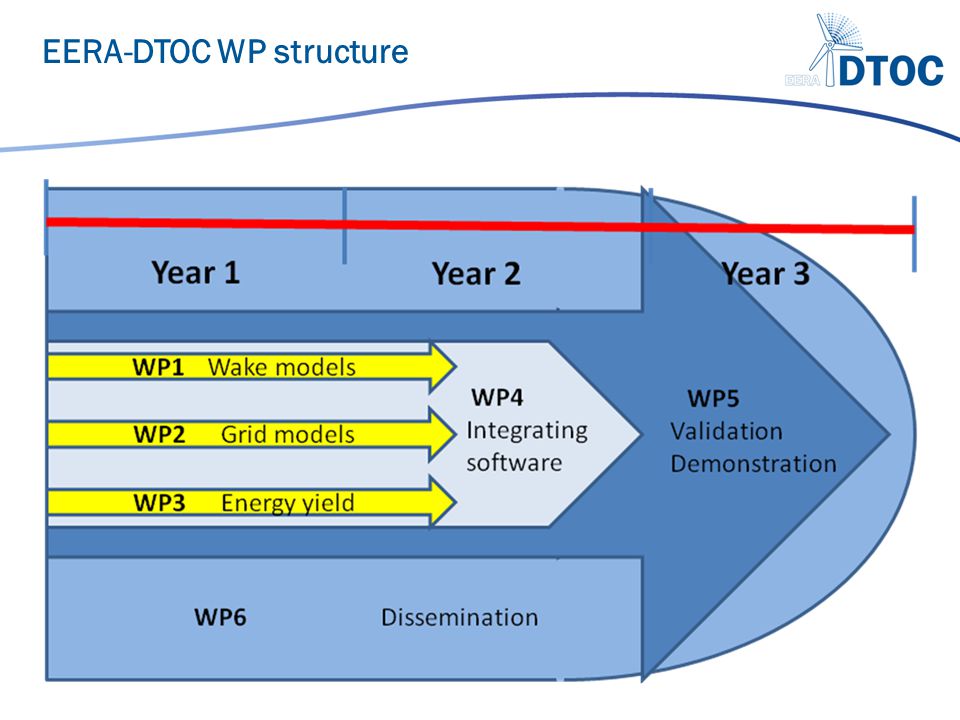 EERA-DTOC WP structure

EERA DTOC

Year 1

Year 2

Year 3

WP1 Wake models

WP2 Grid models

WP3 Energy yield

WP4 Integrating software

WP5 Validation Demonstration

WP6 Dissemination